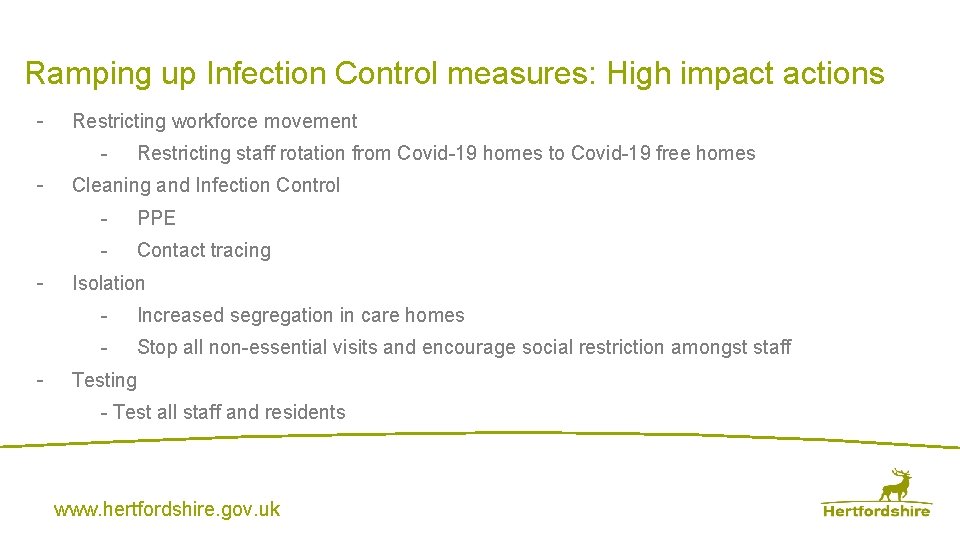 Ramping up Infection Control measures: High impact actions

- Restricting workforce movement
  - Restricting staff rotation from Covid-19 homes to Covid-19 free homes
- Cleaning and Infection Control
  - PPE
  - Contact tracing
- Isolation
  - Increased segregation in care homes
  - Stop all non-essential visits and encourage social restriction amongst staff
- Testing
  - Test all staff and residents

www.hertfordshire.gov.uk

Hertfordshire